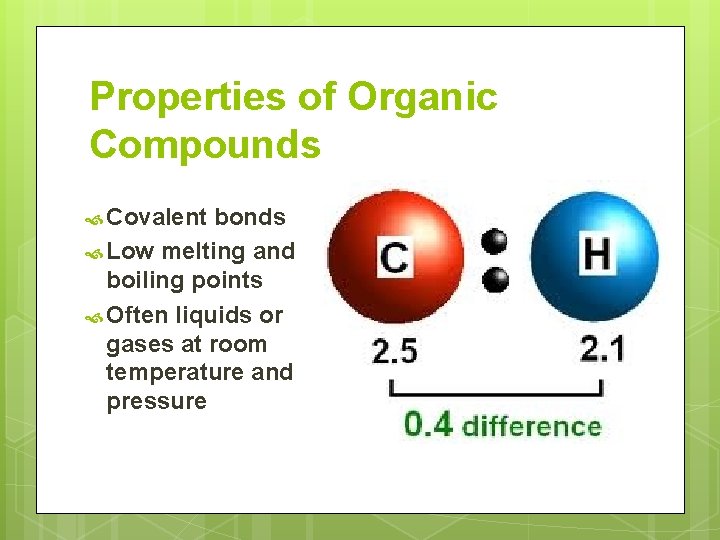 Properties of Organic Compounds

Covalent bonds
Low melting and boiling points
Often liquids or gases at room temperature and pressure

C
H
2.5
2.1
0.4 difference